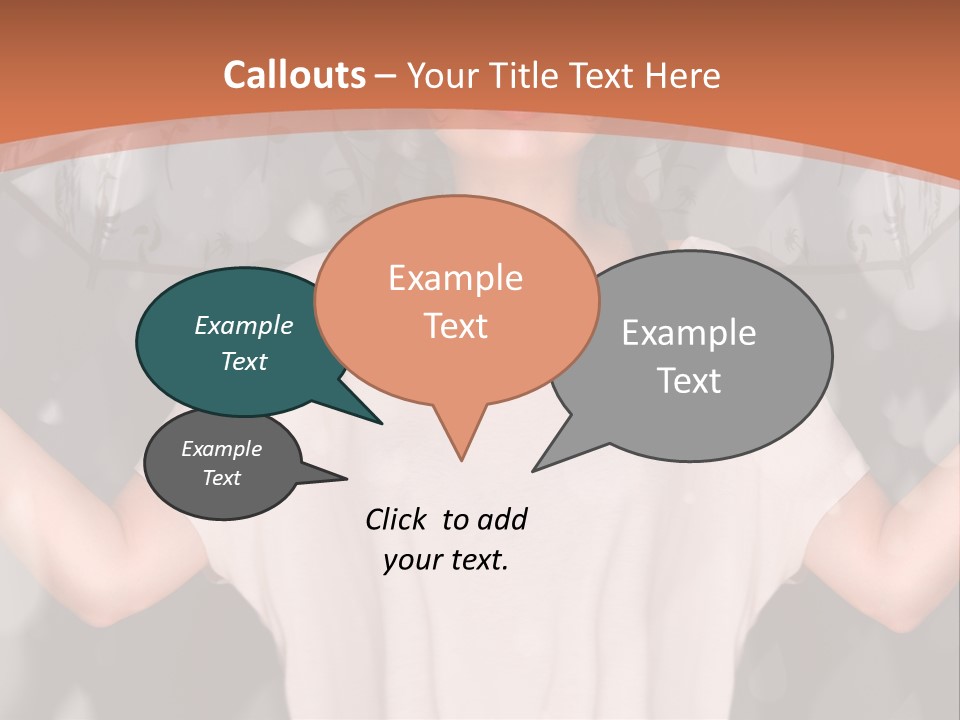 Callouts – Your Title Text Here

Example Text

Example Text

Example Text

Example Text

Click to add your text.